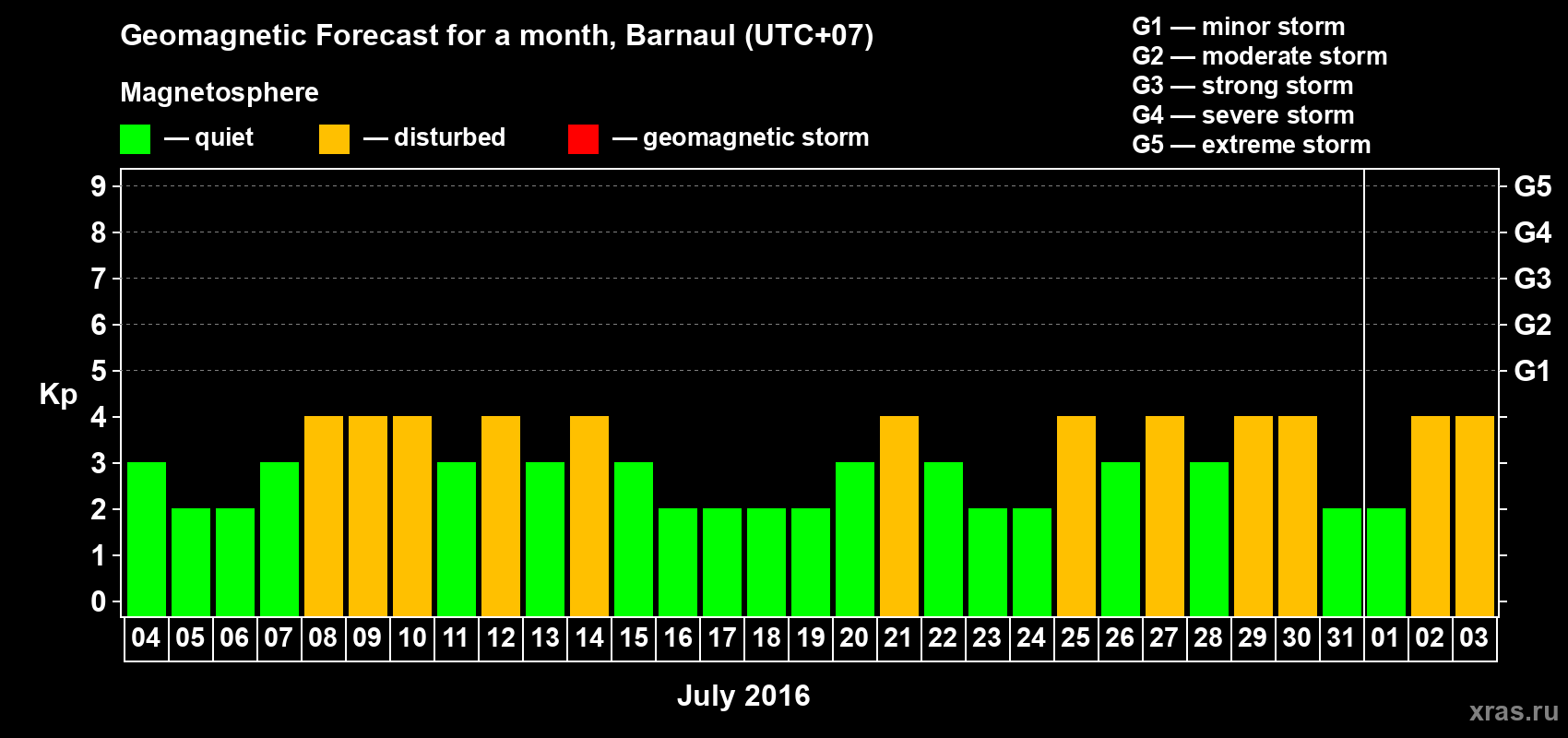 Geomagnetic Forecast for a month, Barnaul (UTC+07)

Magnetosphere

— quiet — disturbed — geomagnetic storm

G1 — minor storm
G2 — moderate storm
G3 — strong storm
G4 — severe storm
G5 — extreme storm

Kp

9 8 7 6 5 4 3 2 1 0

G5 G4 G3 G2 G1

04 05 06 07 08 09 10 11 12 13 14 15 16 17 18 19 20 21 22 23 24 25 26 27 28 29 30 31 01 02 03

July 2016

xras.ru